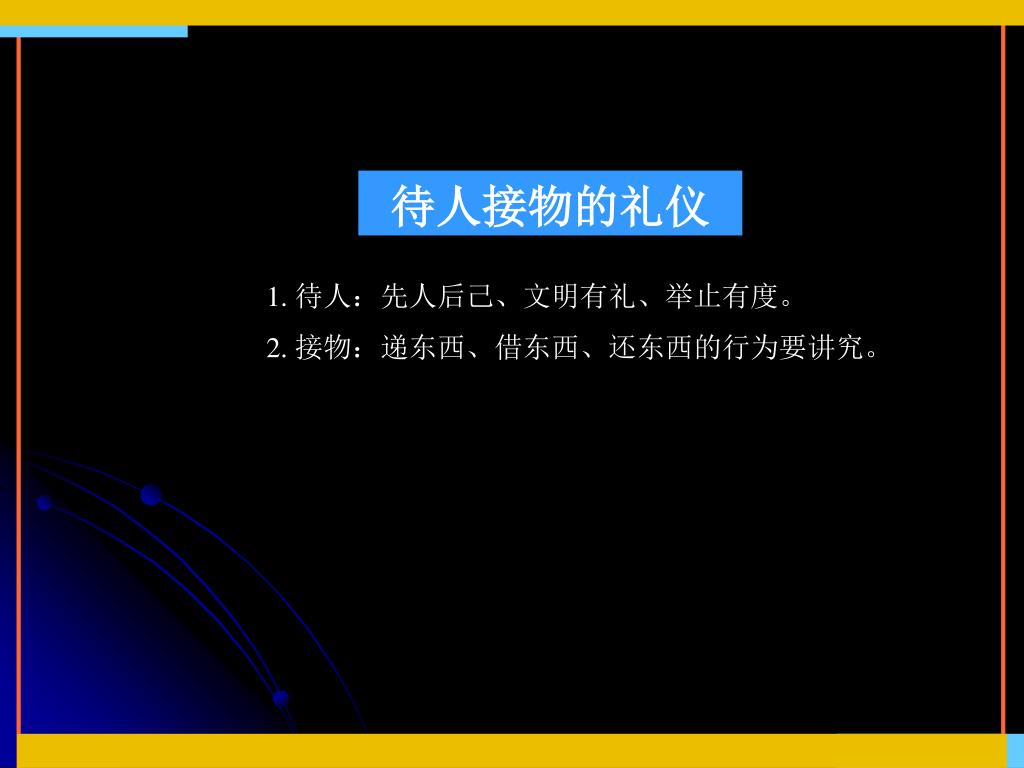 待人接物的礼仪

1. 待人：先人后己、文明有礼、举止有度。

2. 接物：递东西、借东西、还东西的行为要讲究。